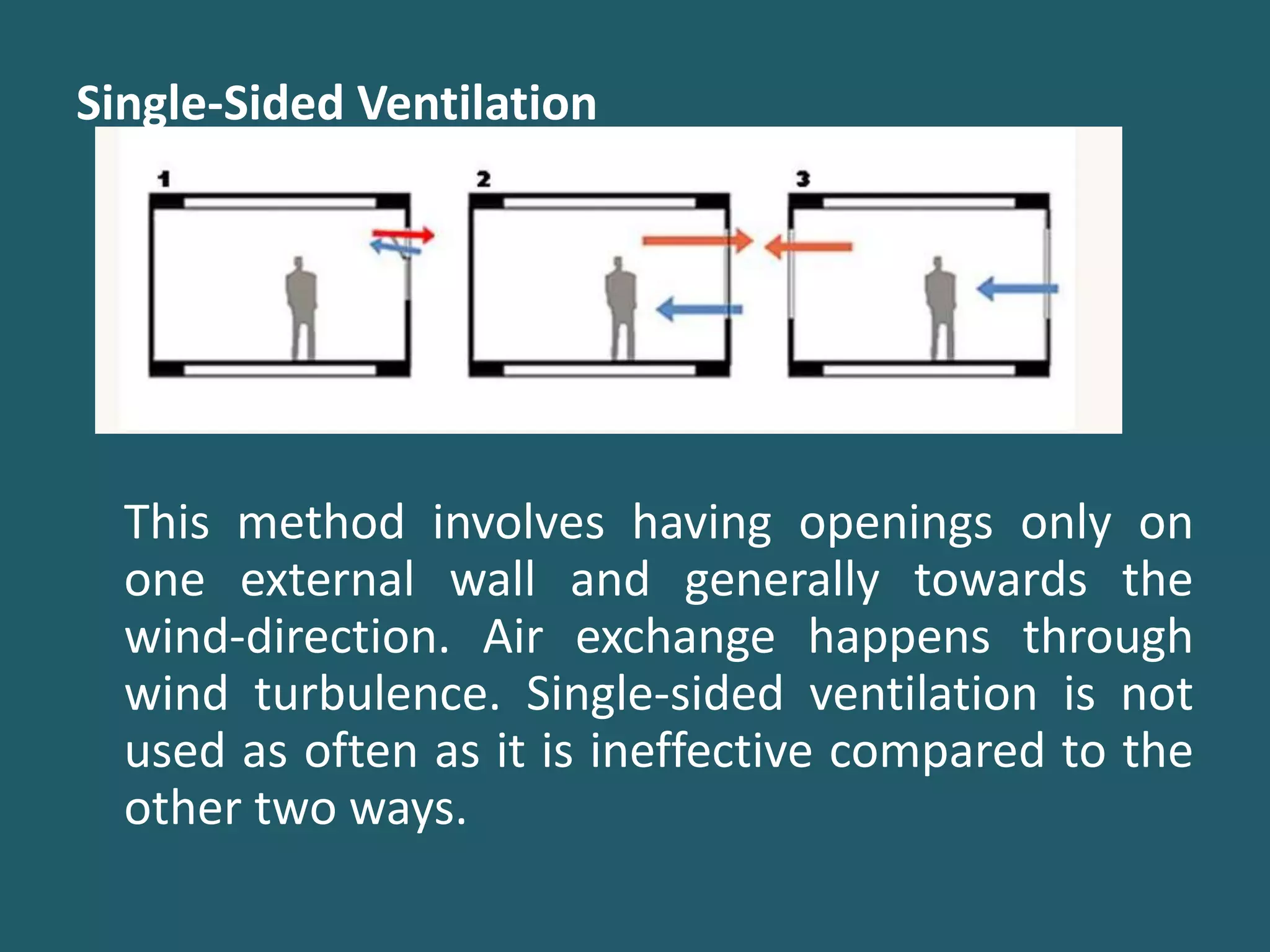 Single-Sided Ventilation

1

2

3

This method involves having openings only on one external wall and generally towards the wind-direction. Air exchange happens through wind turbulence. Single-sided ventilation is not used as often as it is ineffective compared to the other two ways.